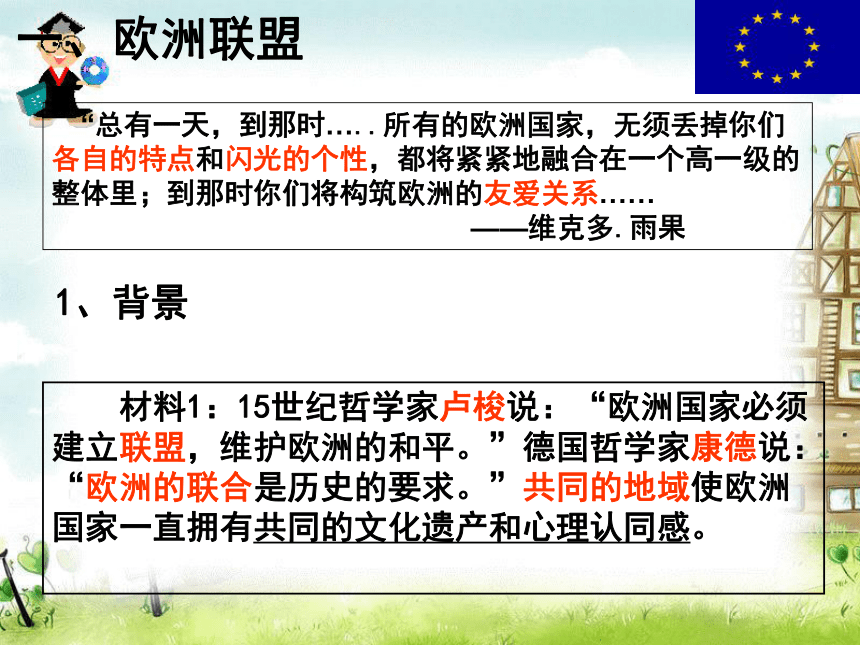 欧洲联盟

“总有一天，到那时…..所有的欧洲国家，无须丢掉你们各自的特点和闪光的个性，都将紧紧地融合在一个高一级的整体里；到那时你们将构筑欧洲的友爱关系……
——维克多.雨果

1、背景

材料1：15世纪哲学家卢梭说：“欧洲国家必须建立联盟，维护欧洲的和平。”德国哲学家康德说：“欧洲的联合是历史的要求。”共同的地域使欧洲国家一直拥有共同的文化遗产和心理认同感。